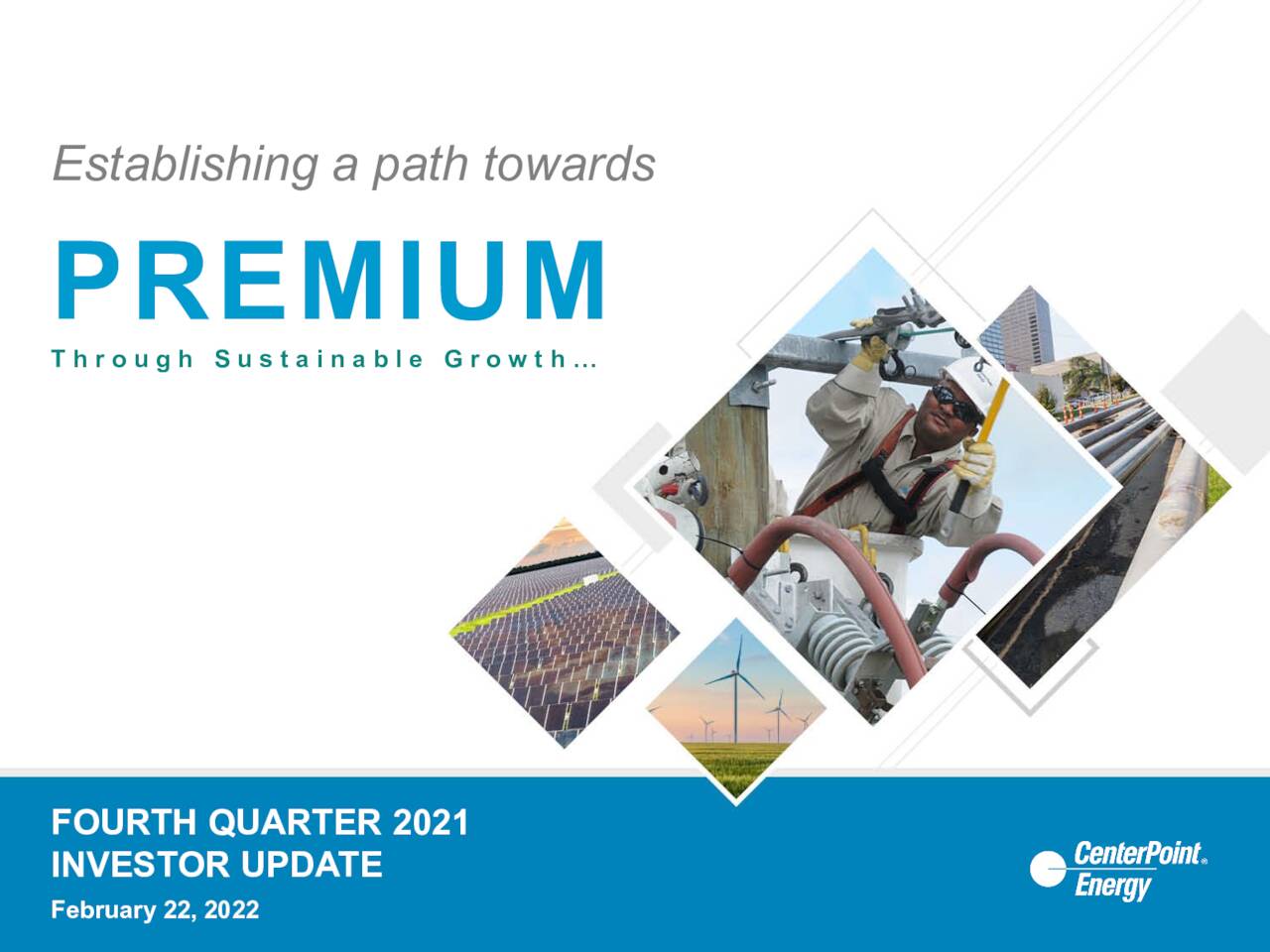 Establishing a path towards

PREMIUM

Through Sustainable Growth…

FOURTH QUARTER 2021
INVESTOR UPDATE

February 22, 2022

CenterPoint® Energy